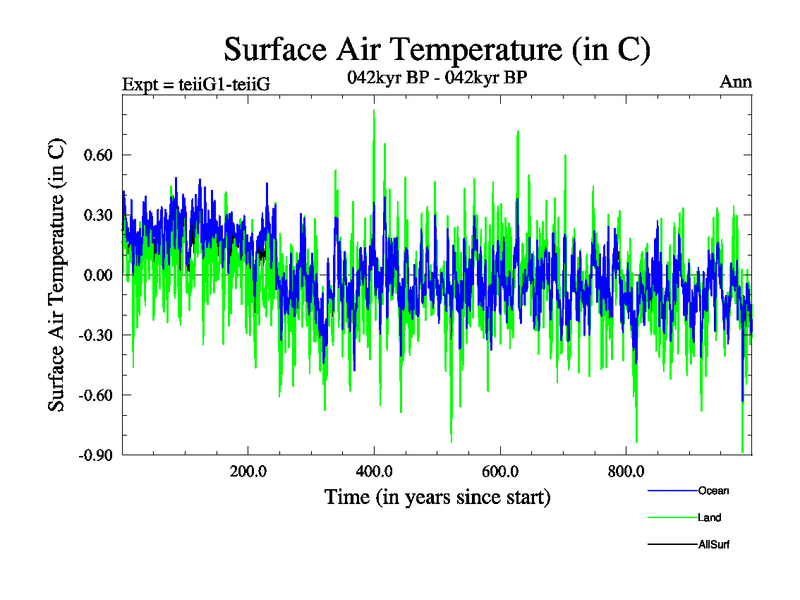 Surface Air Temperature (in C)

Expt = teiiG1-teiiG

042kyr BP - 042kyr BP

Ann

Surface Air Temperature (in C)

0.60

0.30

0.00

-0.30

-0.60

-0.90

200.0

400.0

600.0

800.0

Time (in years since start)

Ocean

Land

AllSurf